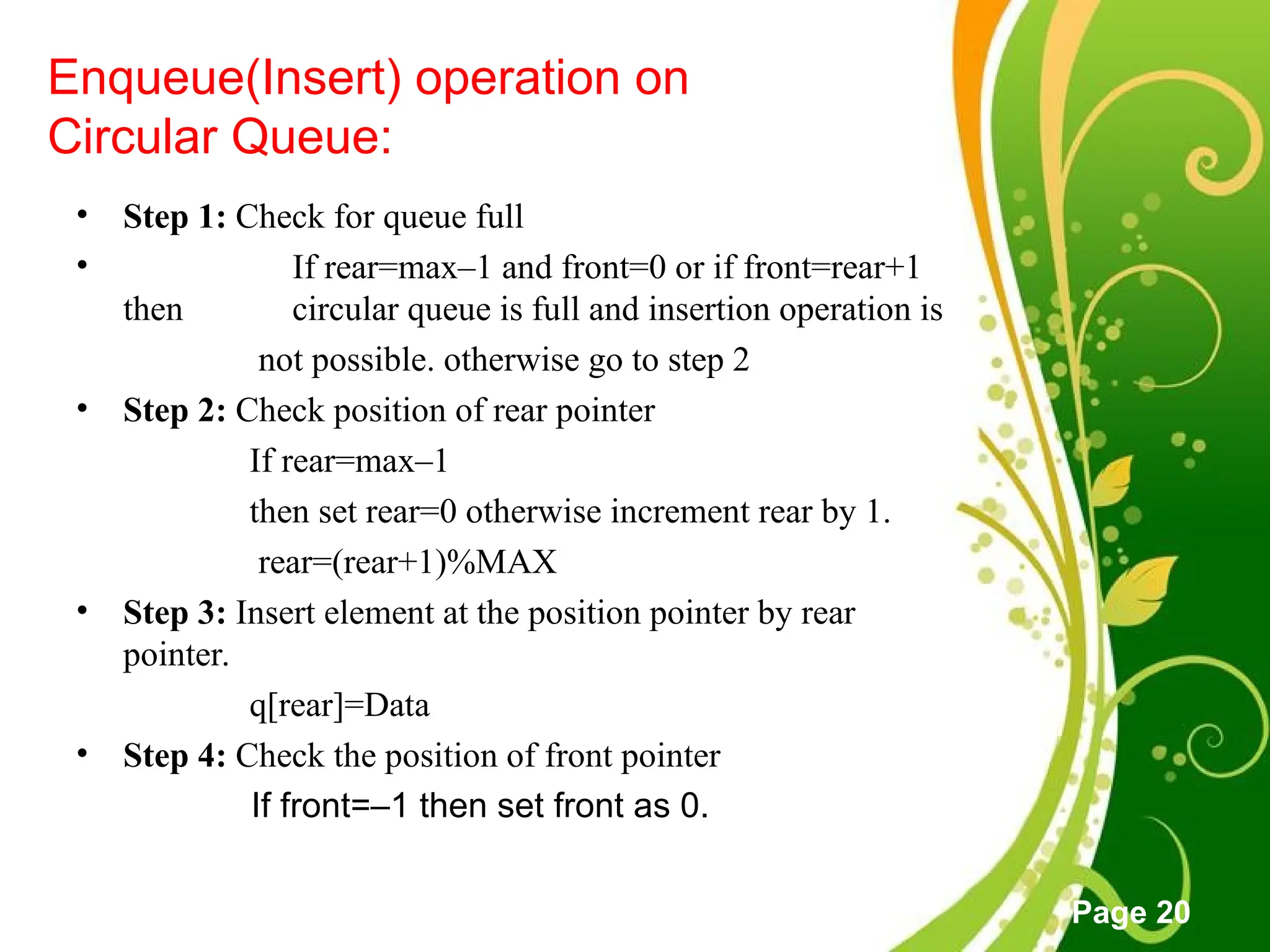 Enqueue(Insert) operation on Circular Queue:

• Step 1: Check for queue full

• If rear=max–1 and front=0 or if front=rear+1 then circular queue is full and insertion operation is not possible. otherwise go to step 2

• Step 2: Check position of rear pointer

If rear=max–1

then set rear=0 otherwise increment rear by 1.

rear=(rear+1)%MAX

• Step 3: Insert element at the position pointer by rear pointer.

q[rear]=Data

• Step 4: Check the position of front pointer

If front=–1 then set front as 0.

Page 20